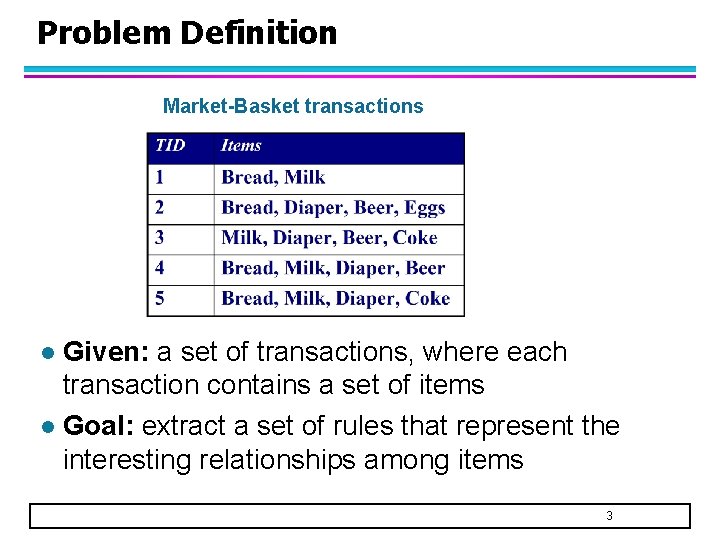 Problem Definition

Market-Basket transactions

| TID | Items |
|---|---|
| 1 | Bread, Milk |
| 2 | Bread, Diaper, Beer, Eggs |
| 3 | Milk, Diaper, Beer, Coke |
| 4 | Bread, Milk, Diaper, Beer |
| 5 | Bread, Milk, Diaper, Coke |

● Given: a set of transactions, where each transaction contains a set of items

● Goal: extract a set of rules that represent the interesting relationships among items

3